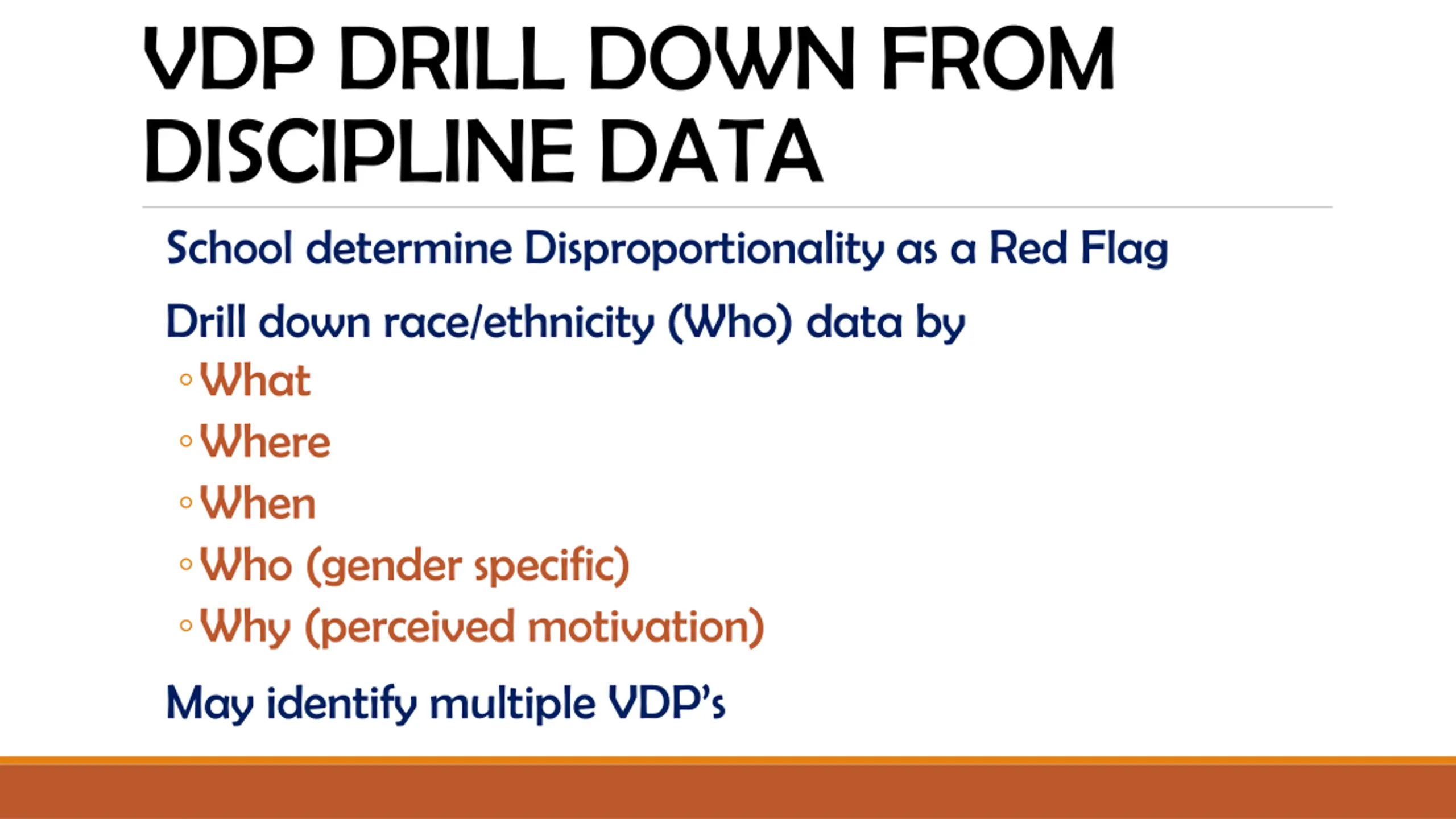 VDP DRILL DOWN FROM DISCIPLINE DATA

School determine Disproportionality as a Red Flag

Drill down race/ethnicity (Who) data by

◦ What
◦ Where
◦ When
◦ Who (gender specific)
◦ Why (perceived motivation)

May identify multiple VDP's